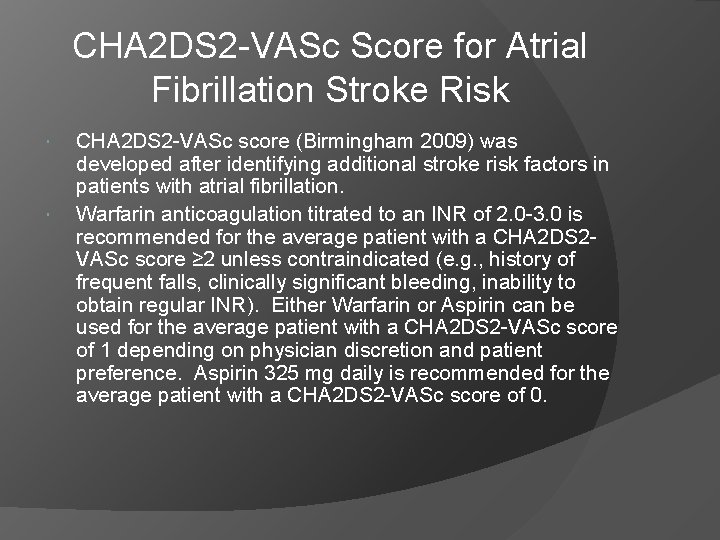 CHA2DS2-VASc Score for Atrial Fibrillation Stroke Risk

CHA2DS2-VASc score (Birmingham 2009) was developed after identifying additional stroke risk factors in patients with atrial fibrillation.

Warfarin anticoagulation titrated to an INR of 2.0-3.0 is recommended for the average patient with a CHA2DS2-VASc score ≥2 unless contraindicated (e.g., history of frequent falls, clinically significant bleeding, inability to obtain regular INR). Either Warfarin or Aspirin can be used for the average patient with a CHA2DS2-VASc score of 1 depending on physician discretion and patient preference. Aspirin 325 mg daily is recommended for the average patient with a CHA2DS2-VASc score of 0.